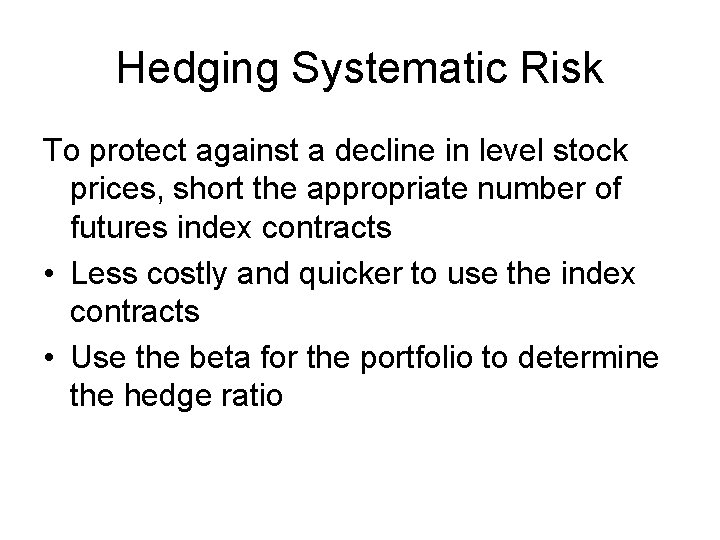 Hedging Systematic Risk

To protect against a decline in level stock prices, short the appropriate number of futures index contracts

• Less costly and quicker to use the index contracts

• Use the beta for the portfolio to determine the hedge ratio